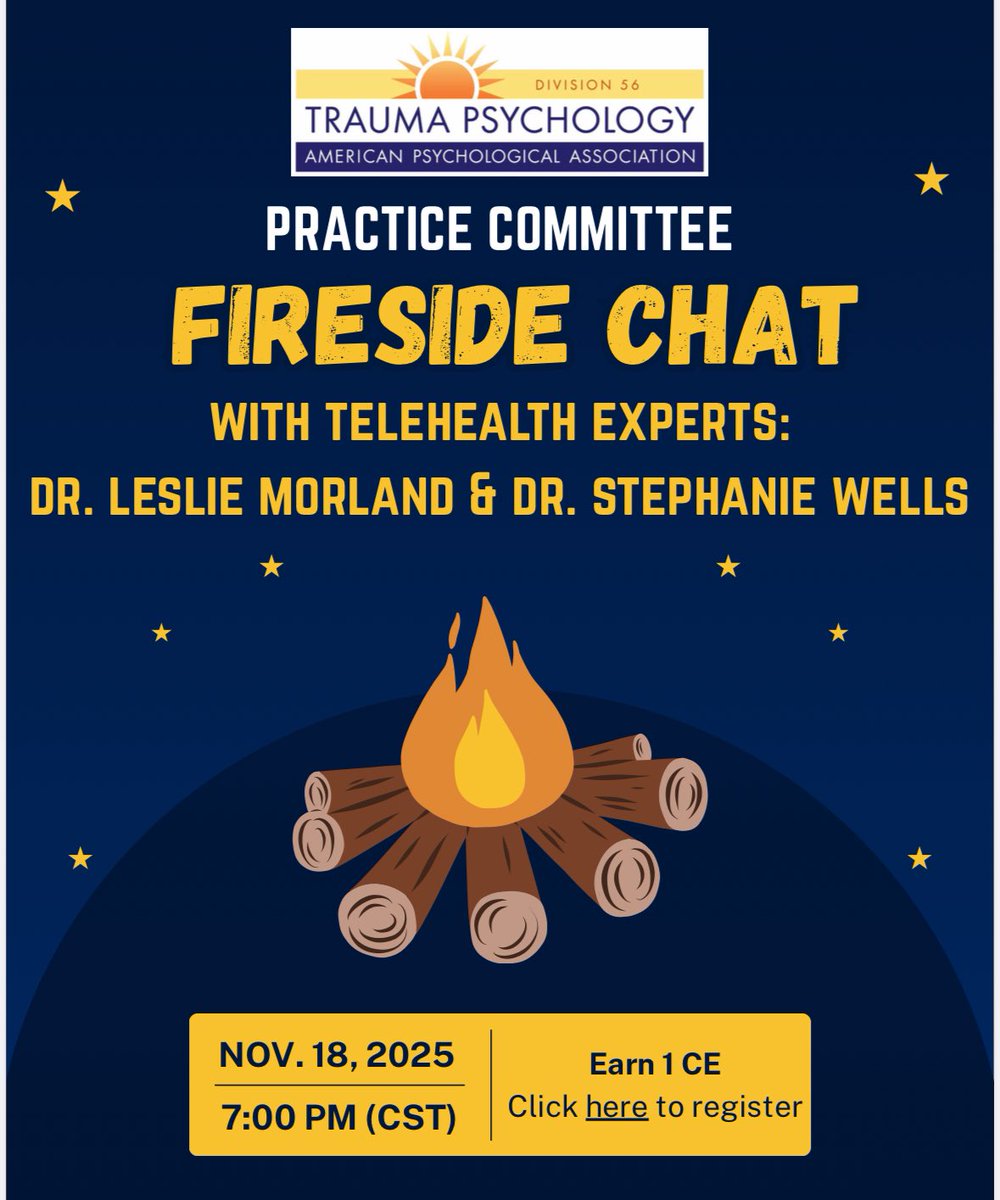 DIVISION 56
TRAUMA PSYCHOLOGY
AMERICAN PSYCHOLOGICAL ASSOCIATION

PRACTICE COMMITTEE
FIRESIDE CHAT
WITH TELEHEALTH EXPERTS:
DR. LESLIE MORLAND & DR. STEPHANIE WELLS

NOV. 18, 2025
7:00 PM (CST)

Earn 1 CE
Click here to register